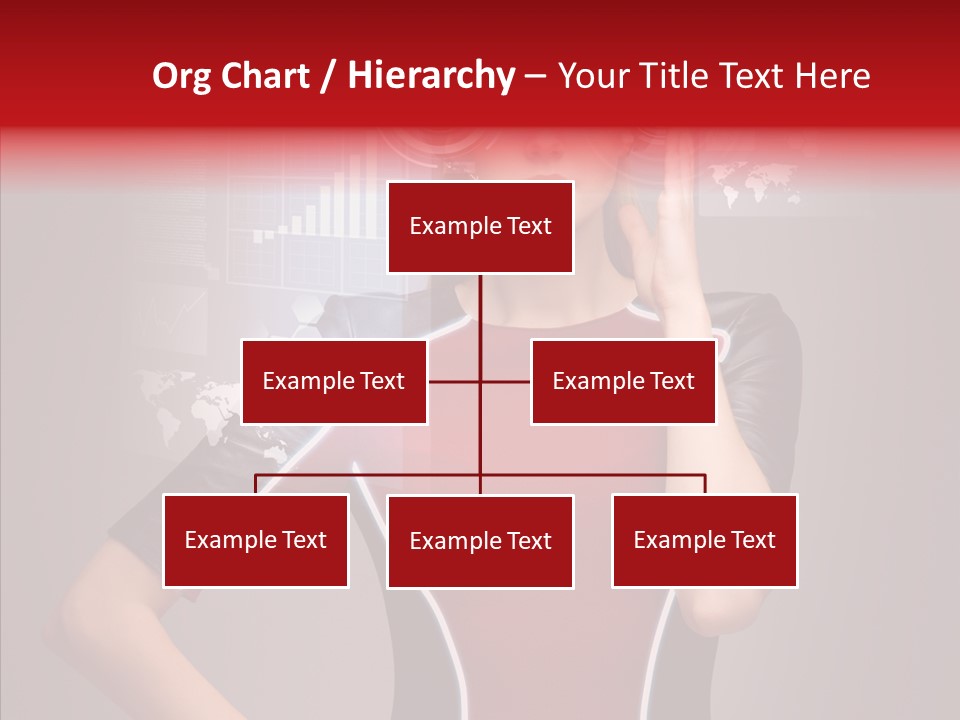 Org Chart / Hierarchy – Your Title Text Here

Example Text

Example Text

Example Text

Example Text

Example Text

Example Text